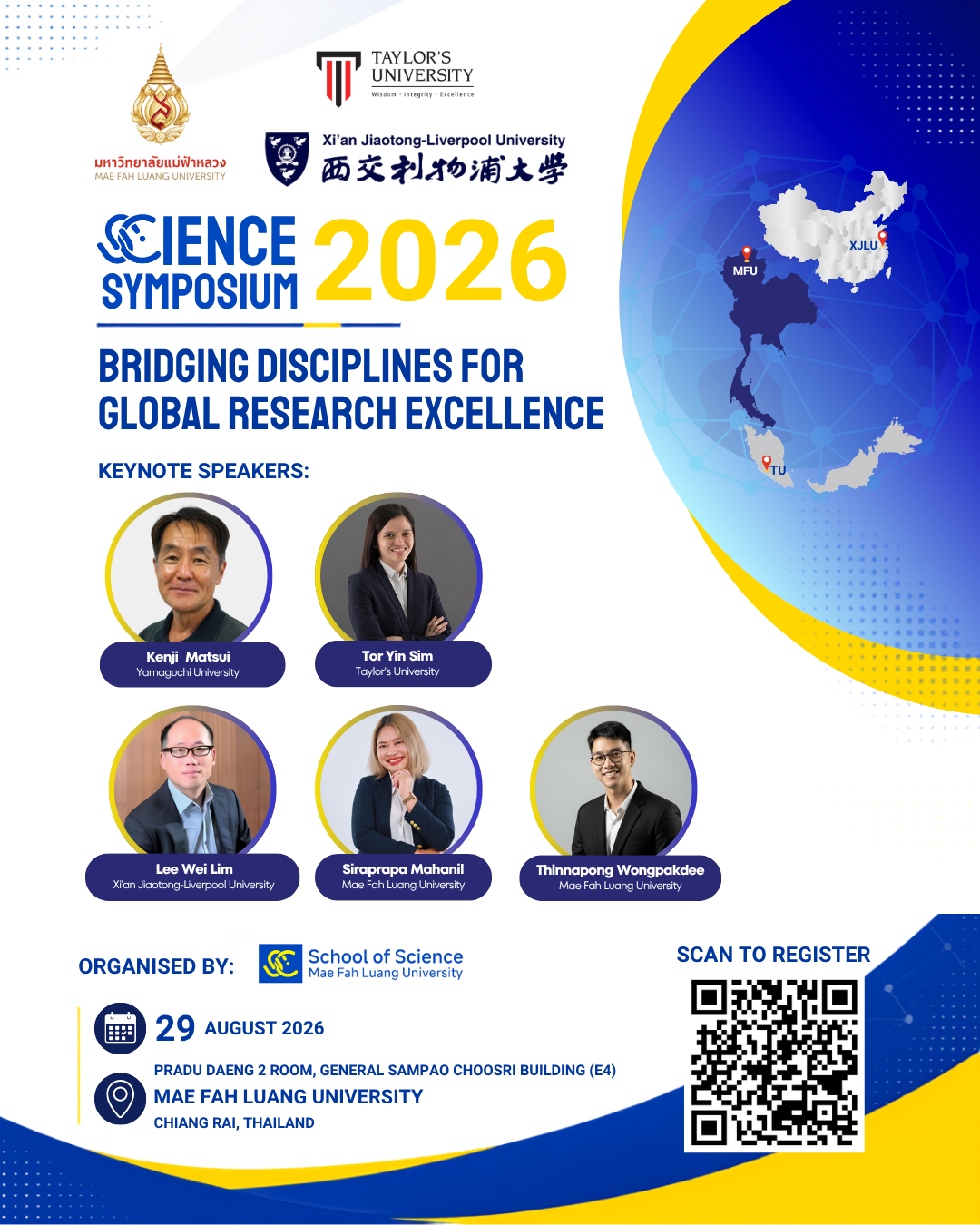 มหาวิทยาลัยแม่ฟ้าหลวง
MAE FAH LUANG UNIVERSITY

TAYLOR'S UNIVERSITY
Wisdom · Integrity · Excellence

Xi'an Jiaotong-Liverpool University
西交利物浦大学

SCIENCE SYMPOSIUM 2026

BRIDGING DISCIPLINES FOR GLOBAL RESEARCH EXCELLENCE

MFU
XJLU
TU

KEYNOTE SPEAKERS:

Kenji Matsui
Yamaguchi University

Tor Yin Sim
Taylor's University

Lee Wei Lim
Xi'an Jiaotong-Liverpool University

Siraprapa Mahanil
Mae Fah Luang University

Thinnapong Wongpakdee
Mae Fah Luang University

ORGANISED BY:
School of Science
Mae Fah Luang University

SCAN TO REGISTER

29 AUGUST 2026

PRADU DAENG 2 ROOM, GENERAL SAMPAO CHOOSRI BUILDING (E4)
MAE FAH LUANG UNIVERSITY
CHIANG RAI, THAILAND